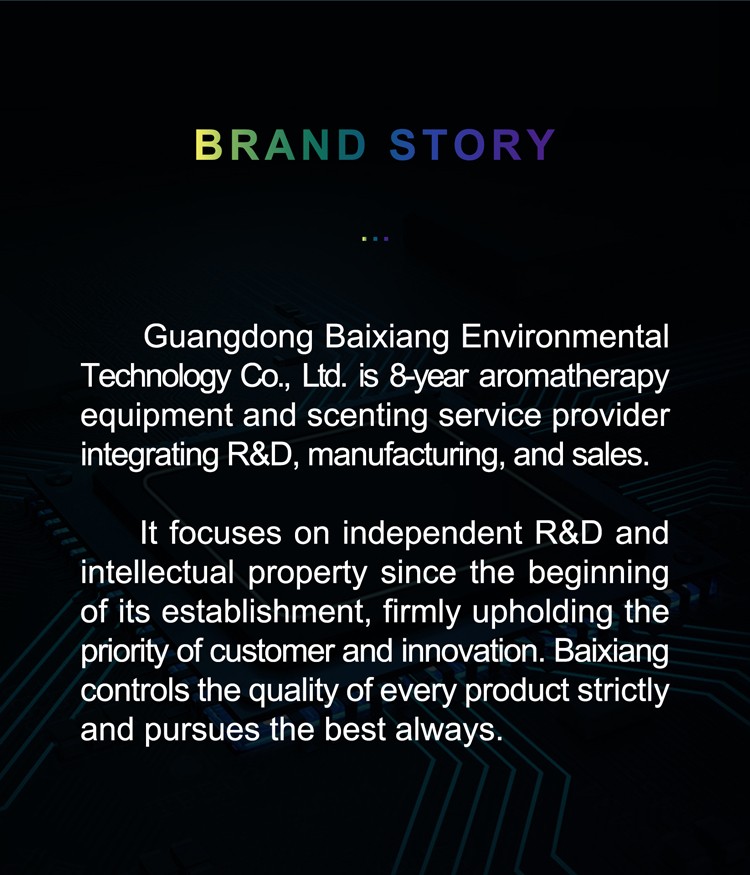 BRAND STORY

...

Guangdong Baixiang Environmental Technology Co., Ltd. is 8-year aromatherapy equipment and scenting service provider integrating R&D, manufacturing, and sales.

It focuses on independent R&D and intellectual property since the beginning of its establishment, firmly upholding the priority of customer and innovation. Baixiang controls the quality of every product strictly and pursues the best always.